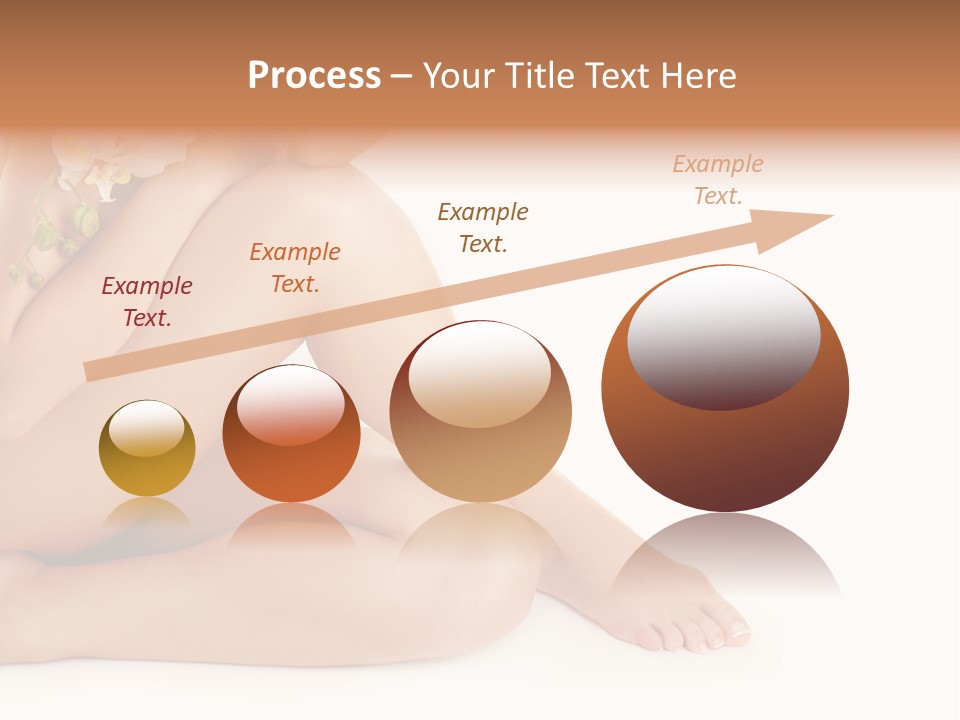 Process – Your Title Text Here

Example Text.

Example Text.

Example Text.

Example Text.